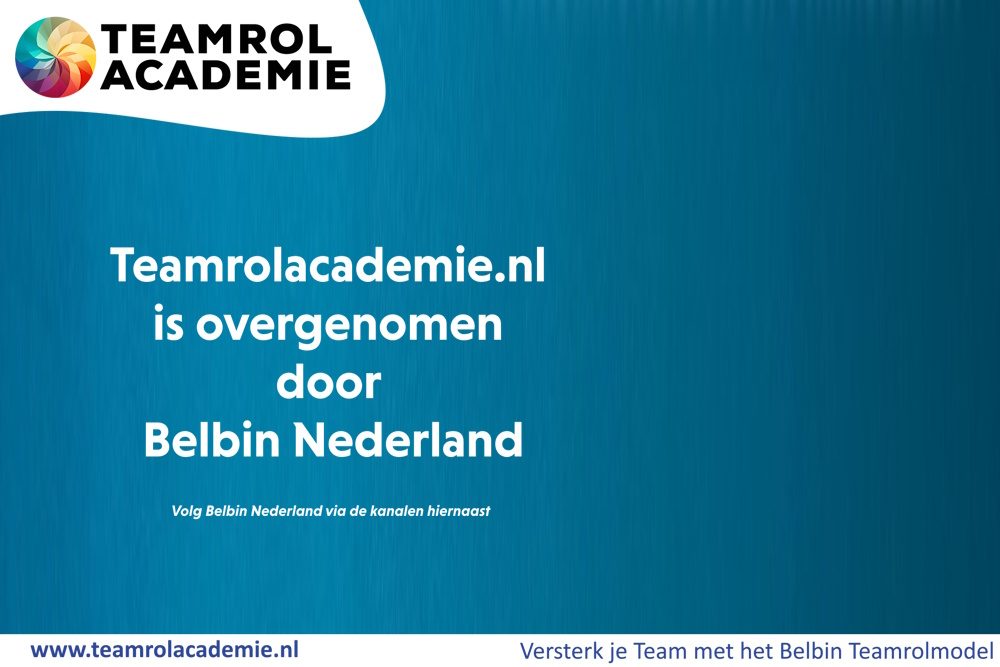 TEAMROL ACADEMIE

Teamrolacademie.nl is overgenomen door Belbin Nederland

Volg Belbin Nederland via de kanalen hiernaast

www.teamrolacademie.nl

Versterk je Team met het Belbin Teamrolmodel